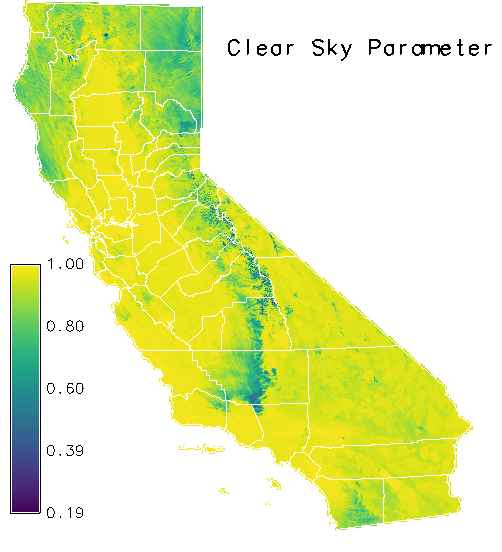 Clear Sky Parameter

1.00
0.80
0.60
0.39
0.19